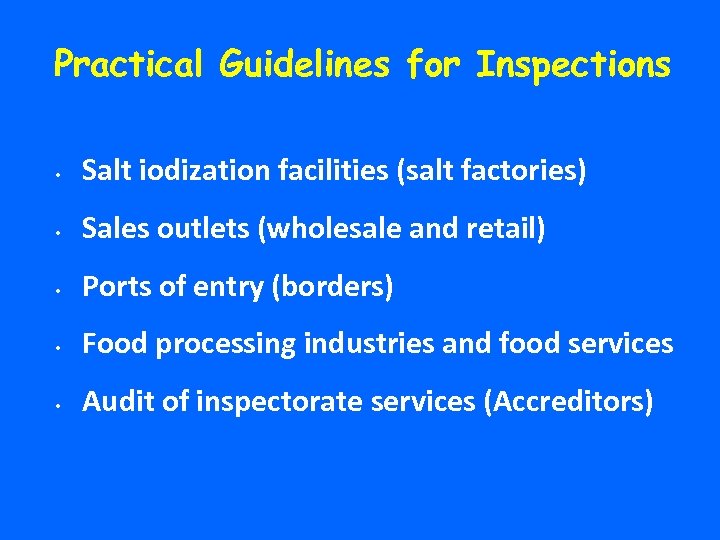 Practical Guidelines for Inspections

• Salt iodization facilities (salt factories)

• Sales outlets (wholesale and retail)

• Ports of entry (borders)

• Food processing industries and food services

• Audit of inspectorate services (Accreditors)